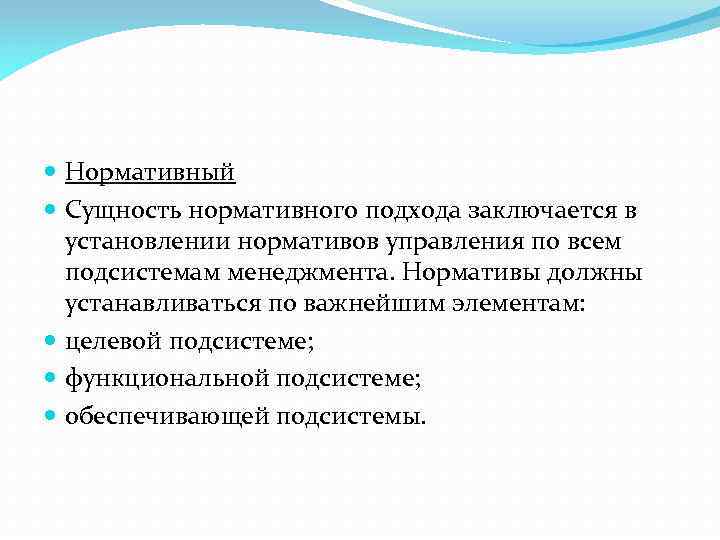 Нормативный

Сущность нормативного подхода заключается в установлении нормативов управления по всем подсистемам менеджмента. Нормативы должны устанавливаться по важнейшим элементам:

целевой подсистеме;

функциональной подсистеме;

обеспечивающей подсистемы.